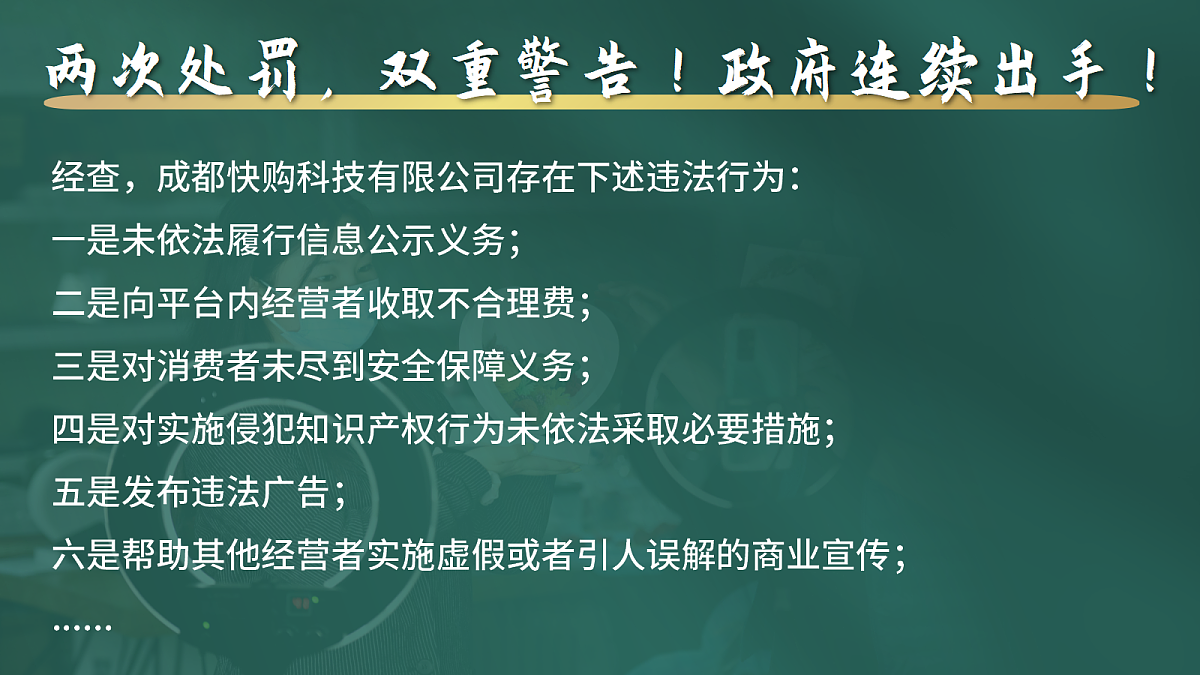 两次处罚，双重警告！政府连续出手！

经查，成都快购科技有限公司存在下述违法行为：

一是未依法履行信息公示义务；

二是向平台内经营者收取不合理费；

三是对消费者未尽到安全保障义务；

四是对实施侵犯知识产权行为未依法采取必要措施；

五是发布违法广告；

六是帮助其他经营者实施虚假或者引人误解的商业宣传；

……